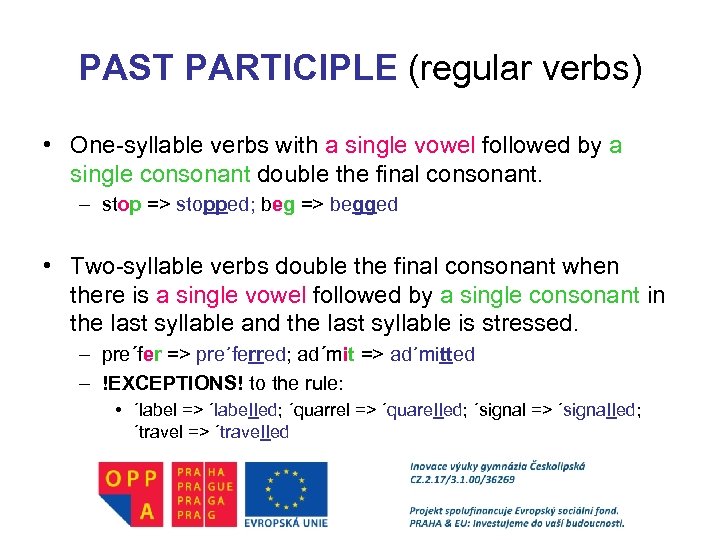 PAST PARTICIPLE (regular verbs)

• One-syllable verbs with a single vowel followed by a single consonant double the final consonant.
– stop => stopped; beg => begged

• Two-syllable verbs double the final consonant when there is a single vowel followed by a single consonant in the last syllable and the last syllable is stressed.
– pre´fer => pre´ferred; ad´mit => ad´mitted
– !EXCEPTIONS! to the rule:
• ´label => ´labelled; ´quarrel => ´quarelled; ´signal => ´signalled; ´travel => ´travelled

OPP A

PRA HA
PRA GUE
PRA GA
PRA G

EVROPSKÁ UNIE

Inovace výuky gymnázia Českolipská
CZ.2.17/3.1.00/36269

Projekt spolufinancuje Evropský sociální fond.
PRAHA & EU: Investujeme do vaší budoucnosti.